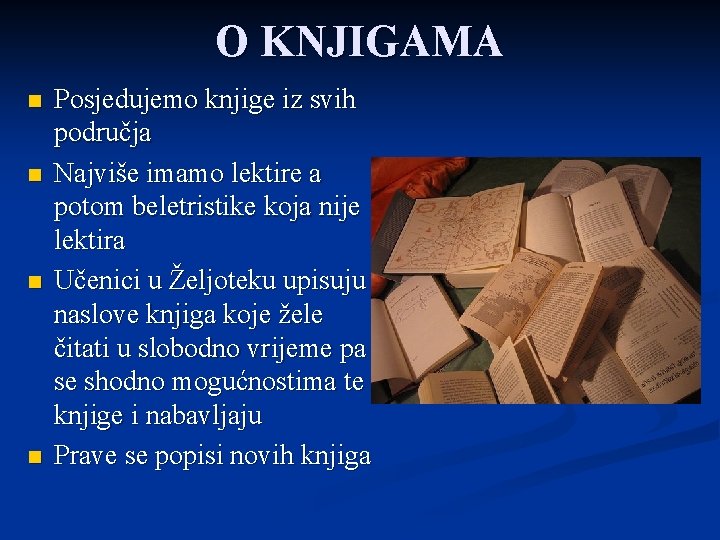 O KNJIGAMA

- Posjedujemo knjige iz svih područja
- Najviše imamo lektire a potom beletristike koja nije lektira
- Učenici u Željoteku upisuju naslove knjiga koje žele čitati u slobodno vrijeme pa se shodno mogućnostima te knjige i nabavljaju
- Prave se popisi novih knjiga